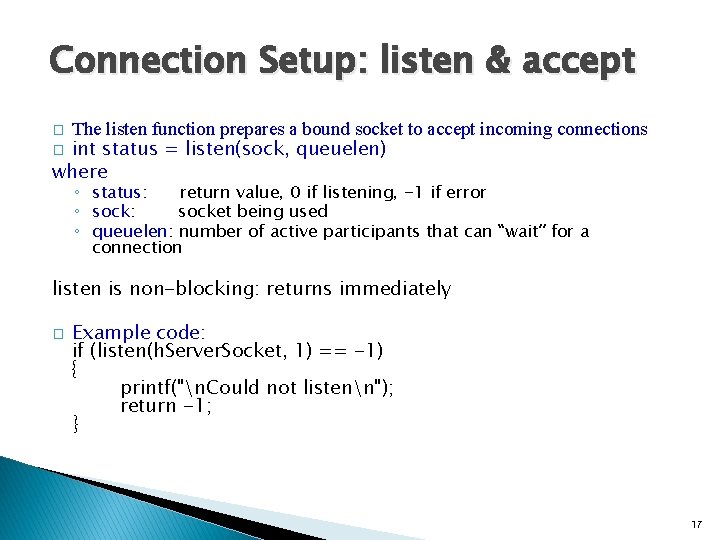 Connection Setup: listen & accept

□ The listen function prepares a bound socket to accept incoming connections
□ int status = listen(sock, queuelen)
where
◦ status: return value, 0 if listening, -1 if error
◦ sock: socket being used
◦ queuelen: number of active participants that can "wait" for a connection

listen is non-blocking: returns immediately

□ Example code:
if (listen(hServerSocket, 1) == -1)
{
printf("\nCould not listen\n");
return -1;
}

17